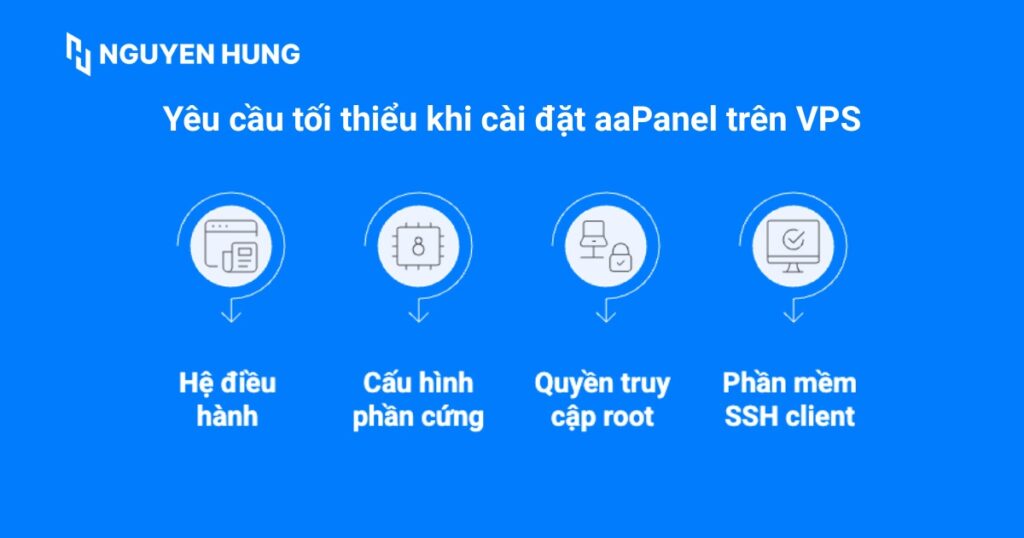 NGUYEN HUNG

Yêu cầu tối thiểu khi cài đặt aaPanel trên VPS

Hệ điều hành

Cấu hình phần cứng

Quyền truy cập root

Phần mềm SSH client